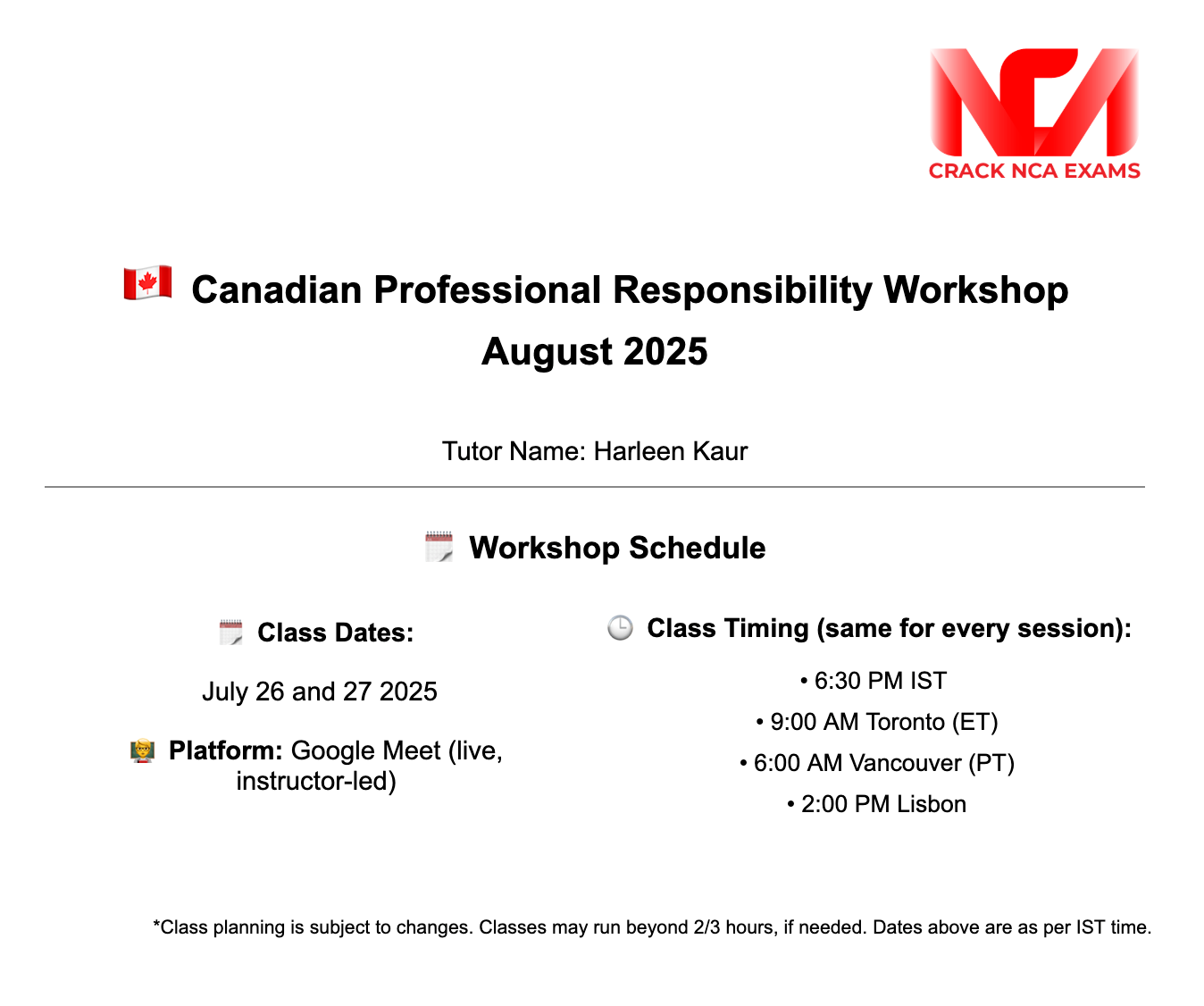 NCA
CRACK NCA EXAMS

🇨🇦 Canadian Professional Responsibility Workshop August 2025

Tutor Name: Harleen Kaur

🗓️ Workshop Schedule

🗓️ Class Dates:

July 26 and 27 2025

🧑‍🏫 Platform: Google Meet (live, instructor-led)

🕒 Class Timing (same for every session):

• 6:30 PM IST

• 9:00 AM Toronto (ET)

• 6:00 AM Vancouver (PT)

• 2:00 PM Lisbon

*Class planning is subject to changes. Classes may run beyond 2/3 hours, if needed. Dates above are as per IST time.